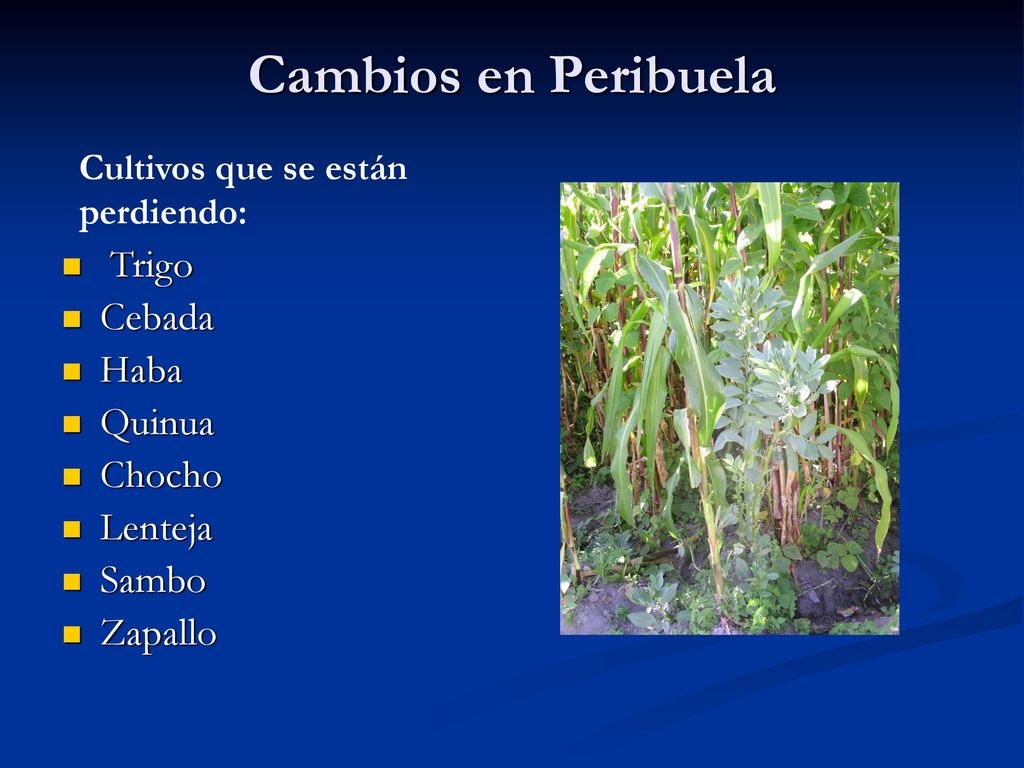 Cambios en Peribuela

Cultivos que se están perdiendo:

- Trigo
- Cebada
- Haba
- Quinua
- Chocho
- Lenteja
- Sambo
- Zapallo